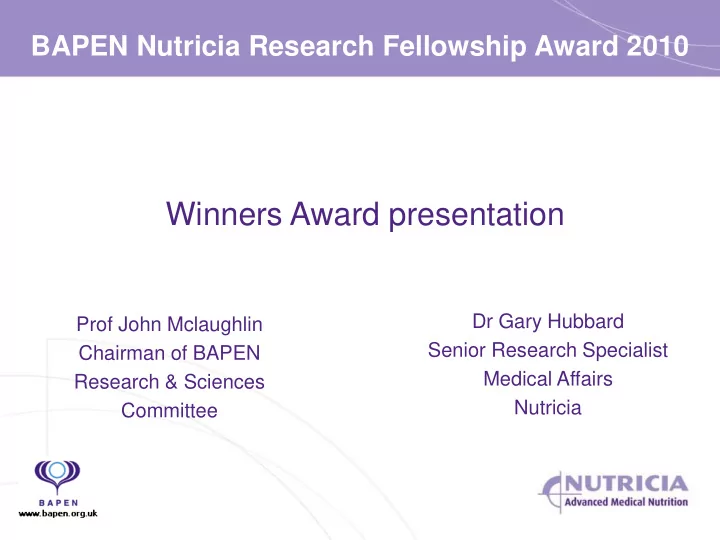 BAPEN Nutricia Research Fellowship Award 2010

Winners Award presentation

Prof John Mclaughlin
Chairman of BAPEN
Research & Sciences
Committee

Dr Gary Hubbard
Senior Research Specialist
Medical Affairs
Nutricia

BAPEN
www.bapen.org.uk

NUTRICIA
Advanced Medical Nutrition